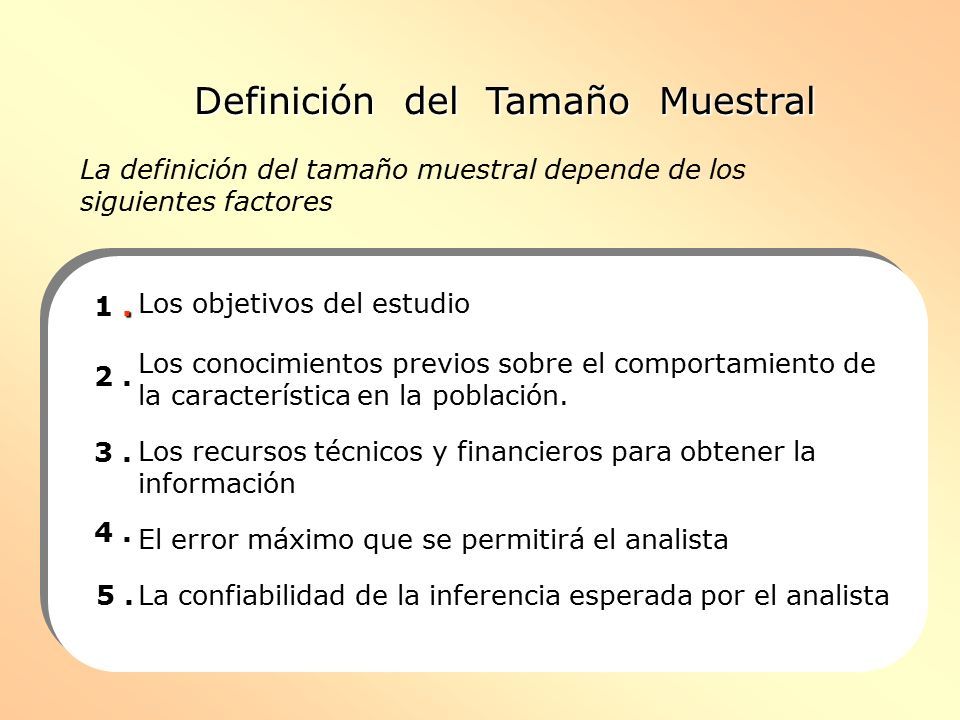 Definición del Tamaño Muestral

La definición del tamaño muestral depende de los siguientes factores

1 . Los objetivos del estudio

2 . Los conocimientos previos sobre el comportamiento de la característica en la población.

3 . Los recursos técnicos y financieros para obtener la información

4 . El error máximo que se permitirá el analista

5 . La confiabilidad de la inferencia esperada por el analista